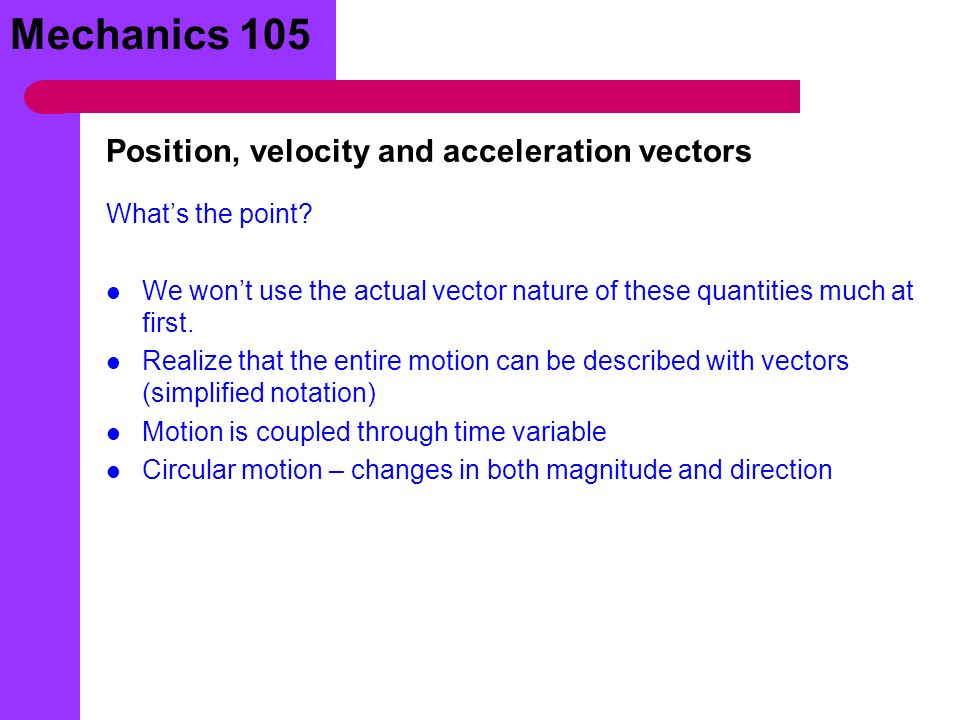 Mechanics 105

Position, velocity and acceleration vectors

What’s the point?

- We won’t use the actual vector nature of these quantities much at first.
- Realize that the entire motion can be described with vectors (simplified notation)
- Motion is coupled through time variable
- Circular motion – changes in both magnitude and direction